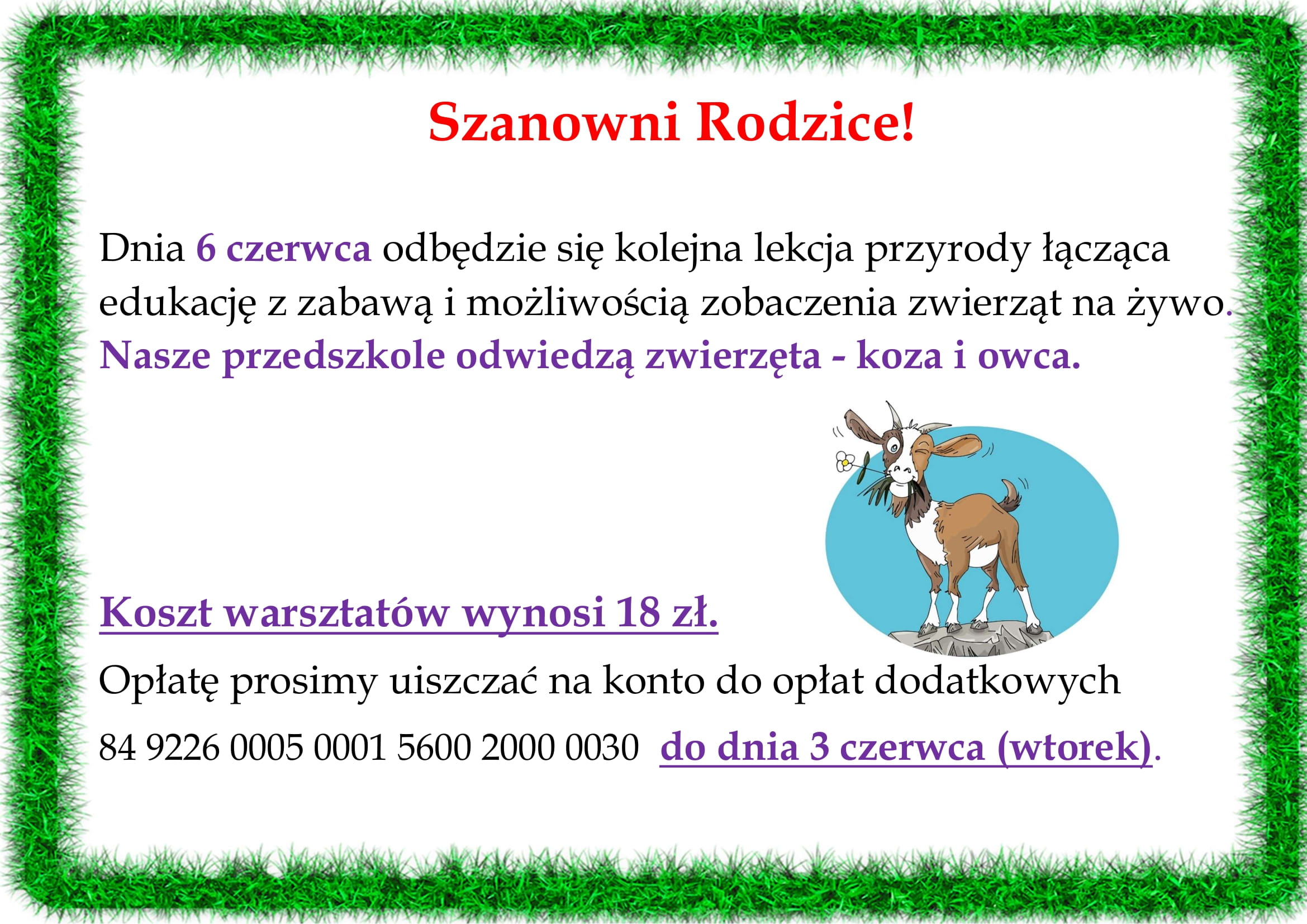 Szanowni Rodzice!

Dnia 6 czerwca odbędzie się kolejna lekcja przyrody łącząca edukację z zabawą i możliwością zobaczenia zwierząt na żywo. Nasze przedszkole odwiedzą zwierzęta - koza i owca.

Koszt warsztatów wynosi 18 zł.

Opłatę prosimy uiszczać na konto do opłat dodatkowych 84 9226 0005 0001 5600 2000 0030 do dnia 3 czerwca (wtorek).